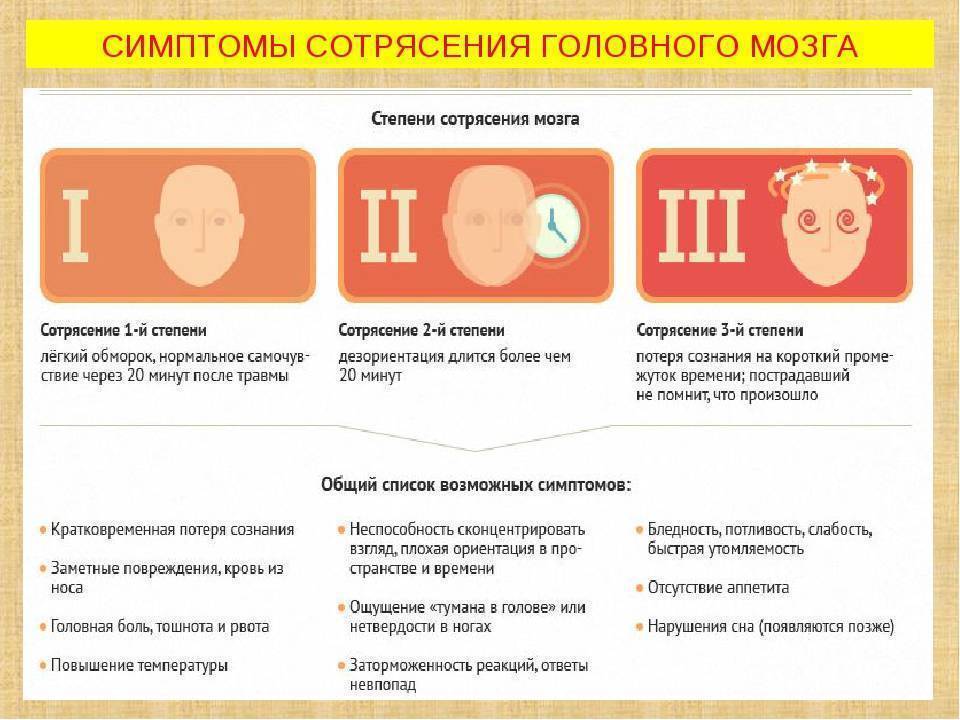 СИМПТОМЫ СОТРЯСЕНИЯ ГОЛОВНОГО МОЗГА

Степени сотрясения мозга

I

II

III

Сотрясение 1-й степени
лёгкий обморок, нормальное самочувствие через 20 минут после травмы

Сотрясение 2-й степени
дезориентация длится более чем 20 минут

Сотрясение 3-й степени
потеря сознания на короткий промежуток времени; пострадавший не помнит, что произошло

Общий список возможных симптомов:

• Кратковременная потеря сознания
• Заметные повреждения, кровь из носа
• Головная боль, тошнота и рвота
• Повышение температуры

• Неспособность сконцентрировать взгляд, плохая ориентация в пространстве и времени
• Ощущение «тумана в голове» или нетвердости в ногах
• Заторможенность реакций, ответы невпопад

• Бледность, потливость, слабость, быстрая утомляемость
• Отсутствие аппетита
• Нарушения сна (появляются позже)